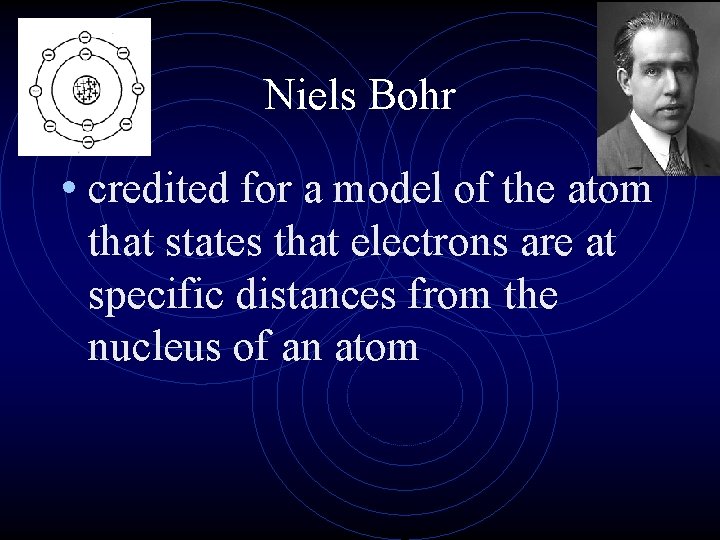 Niels Bohr

• credited for a model of the atom that states that electrons are at specific distances from the nucleus of an atom